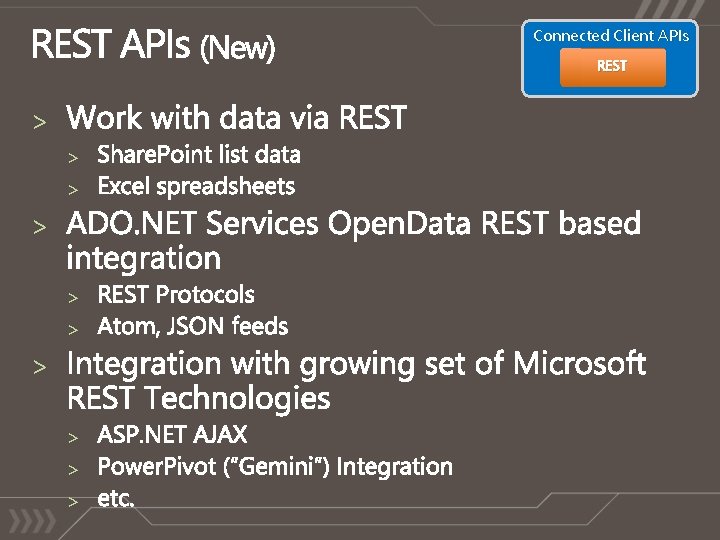 REST APIs (New)

Connected Client APIs

REST

> Work with data via REST
> SharePoint list data
> Excel spreadsheets
> ADO.NET Services OpenData REST based integration
> REST Protocols
> Atom, JSON feeds
> Integration with growing set of Microsoft REST Technologies
> ASP.NET AJAX
> PowerPivot ("Gemini") Integration
> etc.